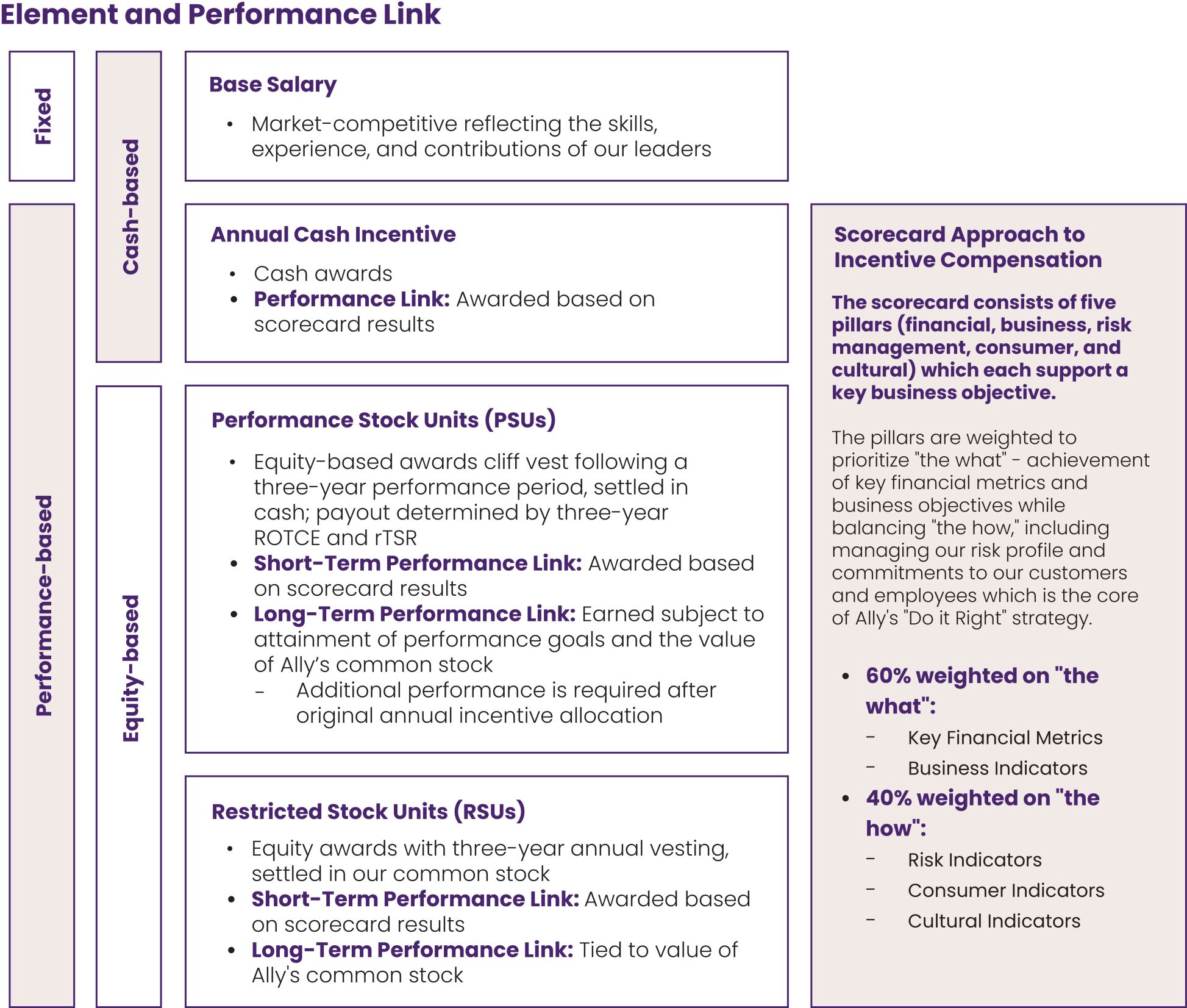 Element and Performance Link

Fixed

Performance-based

Cash-based

Equity-based

Base Salary

• Market-competitive reflecting the skills, experience, and contributions of our leaders

Annual Cash Incentive

• Cash awards
• Performance Link: Awarded based on scorecard results

Performance Stock Units (PSUs)

• Equity-based awards cliff vest following a three-year performance period, settled in cash; payout determined by three-year ROTCE and rTSR
• Short-Term Performance Link: Awarded based on scorecard results
• Long-Term Performance Link: Earned subject to attainment of performance goals and the value of Ally's common stock
– Additional performance is required after original annual incentive allocation

Restricted Stock Units (RSUs)

• Equity awards with three-year annual vesting, settled in our common stock
• Short-Term Performance Link: Awarded based on scorecard results
• Long-Term Performance Link: Tied to value of Ally's common stock

Scorecard Approach to Incentive Compensation

The scorecard consists of five pillars (financial, business, risk management, consumer, and cultural) which each support a key business objective.

The pillars are weighted to prioritize "the what" - achievement of key financial metrics and business objectives while balancing "the how," including managing our risk profile and commitments to our customers and employees which is the core of Ally's "Do it Right" strategy.

• 60% weighted on "the what":
– Key Financial Metrics
– Business Indicators
• 40% weighted on "the how":
– Risk Indicators
– Consumer Indicators
– Cultural Indicators